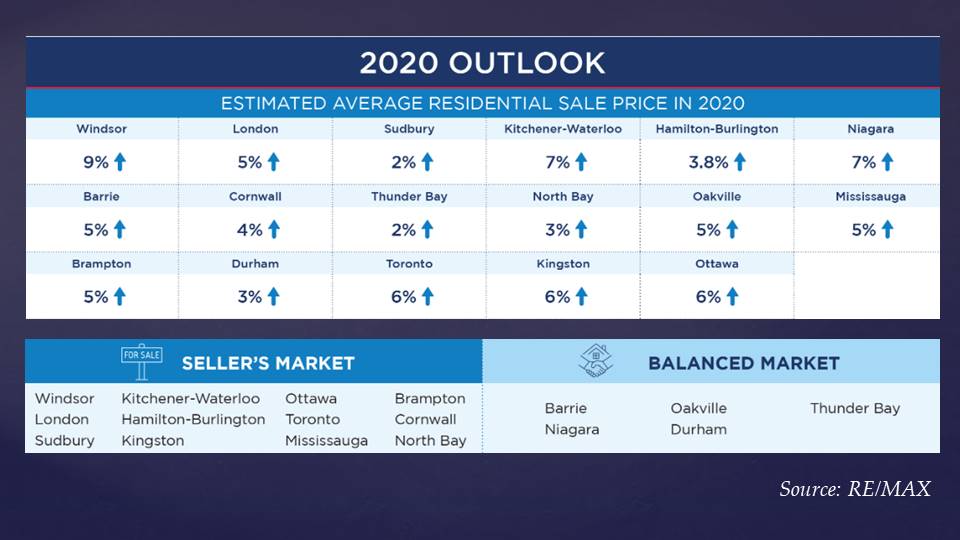 2020 OUTLOOK

ESTIMATED AVERAGE RESIDENTIAL SALE PRICE IN 2020

| Windsor | London | Sudbury | Kitchener-Waterloo | Hamilton-Burlington | Niagara |
|---|---|---|---|---|---|
| 9% ↑ | 5% ↑ | 2% ↑ | 7% ↑ | 3.8% ↑ | 7% ↑ |
| Barrie | Cornwall | Thunder Bay | North Bay | Oakville | Mississauga |
| 5% ↑ | 4% ↑ | 2% ↑ | 3% ↑ | 5% ↑ | 5% ↑ |
| Brampton | Durham | Toronto | Kingston | Ottawa | |
| 5% ↑ | 3% ↑ | 6% ↑ | 6% ↑ | 6% ↑ | |

FOR SALE

SELLER'S MARKET

Windsor
London
Sudbury

Kitchener-Waterloo
Hamilton-Burlington
Kingston

Ottawa
Toronto
Mississauga

Brampton
Cornwall
North Bay

BALANCED MARKET

Barrie
Niagara

Oakville
Durham

Thunder Bay

Source: RE/MAX